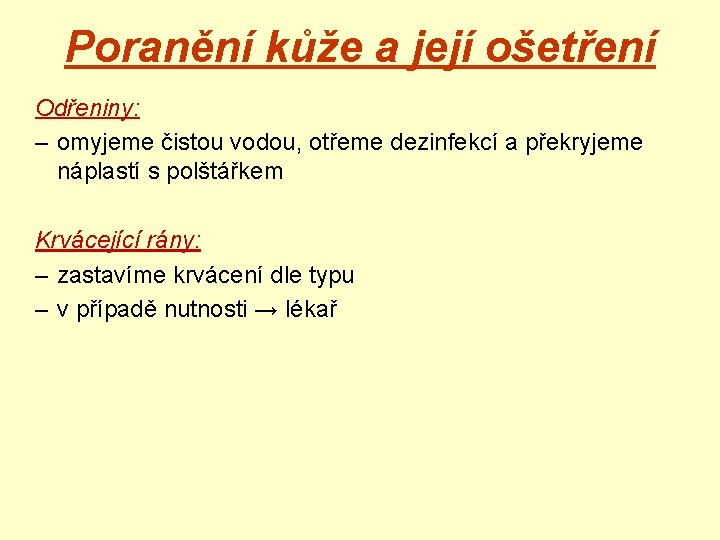 Poranění kůže a její ošetření

Odřeniny:

– omyjeme čistou vodou, otřeme dezinfekcí a překryjeme náplastí s polštářkem

Krvácející rány:

– zastavíme krvácení dle typu

– v případě nutnosti → lékař